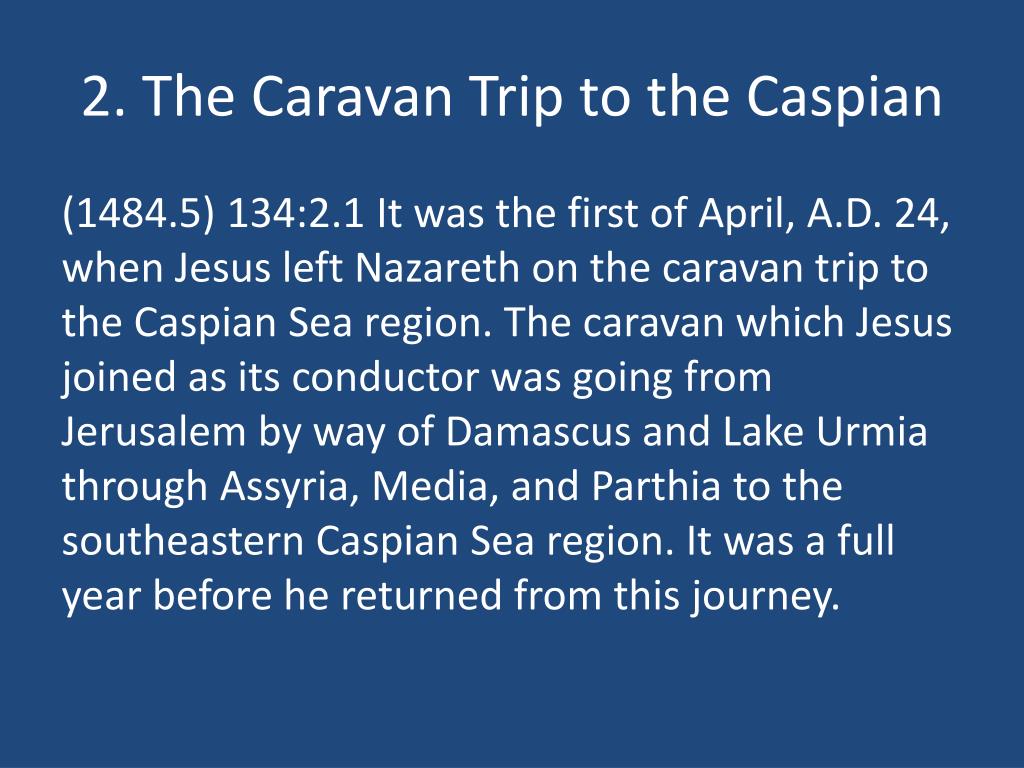 2. The Caravan Trip to the Caspian

(1484.5) 134:2.1 It was the first of April, A.D. 24, when Jesus left Nazareth on the caravan trip to the Caspian Sea region. The caravan which Jesus joined as its conductor was going from Jerusalem by way of Damascus and Lake Urmia through Assyria, Media, and Parthia to the southeastern Caspian Sea region. It was a full year before he returned from this journey.